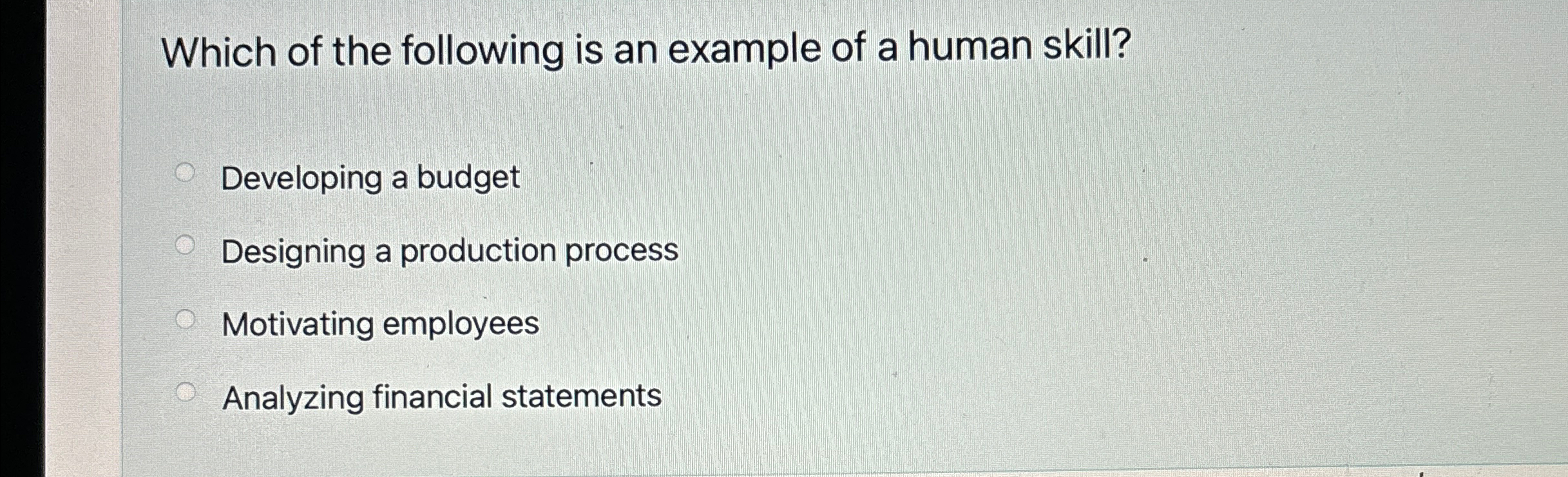 Which of the following is an example of a human skill?

Developing a budget

Designing a production process

Motivating employees

Analyzing financial statements